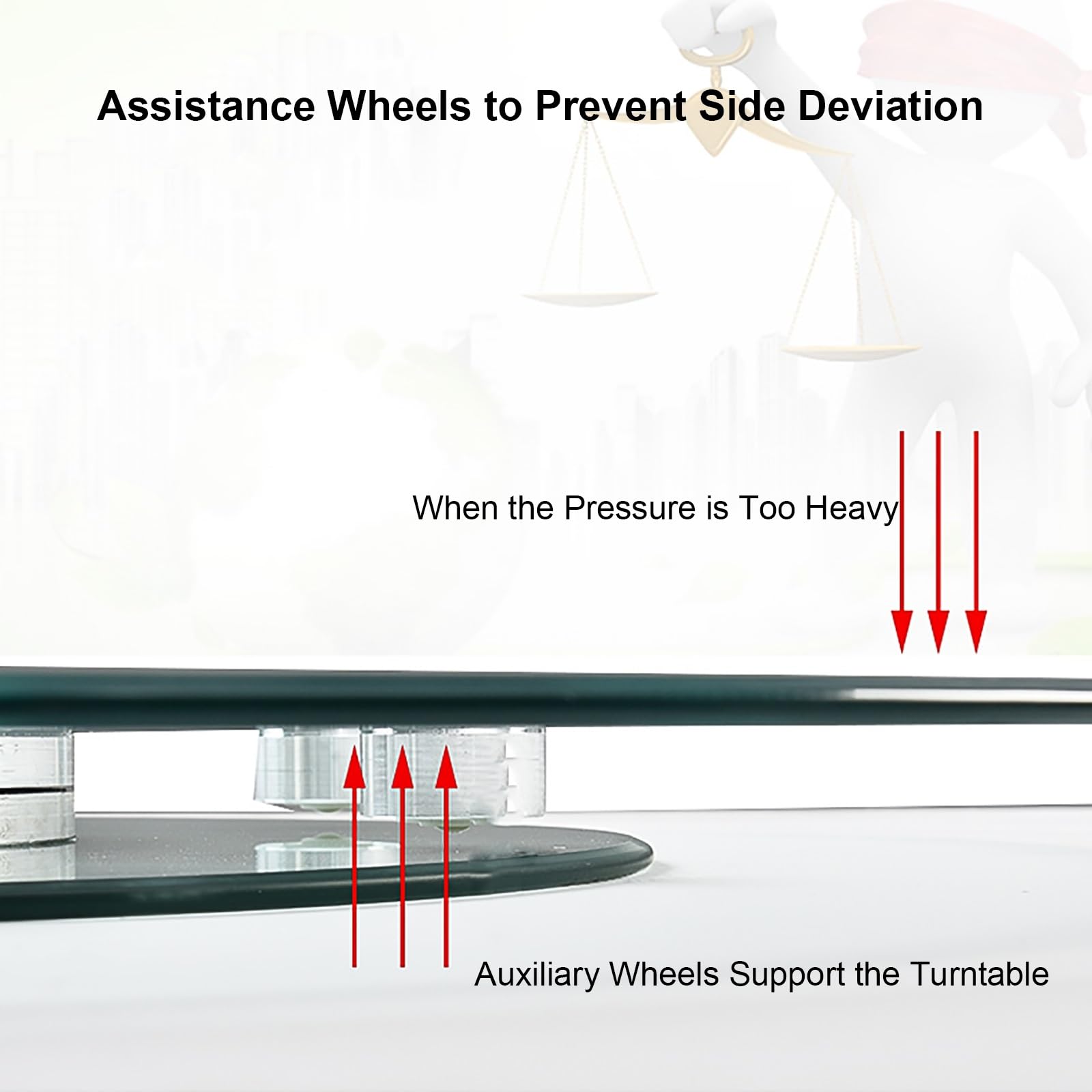 Assistance Wheels to Prevent Side Deviation

When the Pressure is Too Heavy

Auxiliary Wheels Support the Turntable